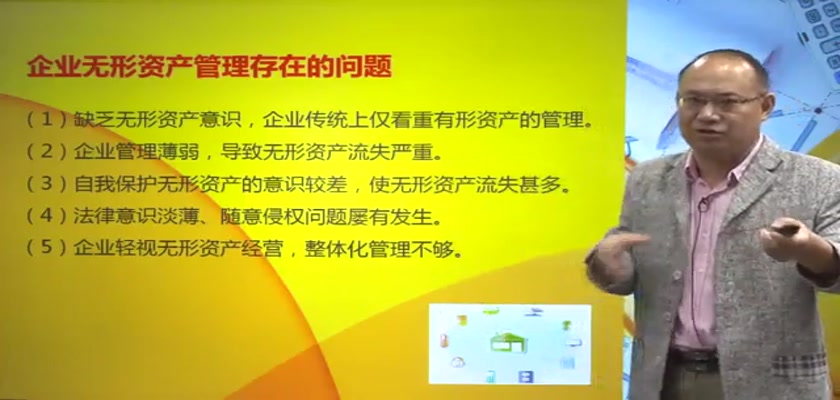 企业无形资产管理存在的问题

（1）缺乏无形资产意识，企业传统上仅看重有形资产的管理。

（2）企业管理薄弱，导致无形资产流失严重。

（3）自我保护无形资产的意识较差，使无形资产流失甚多。

（4）法律意识淡薄、随意侵权问题屡有发生。

（5）企业轻视无形资产经营，整体化管理不够。